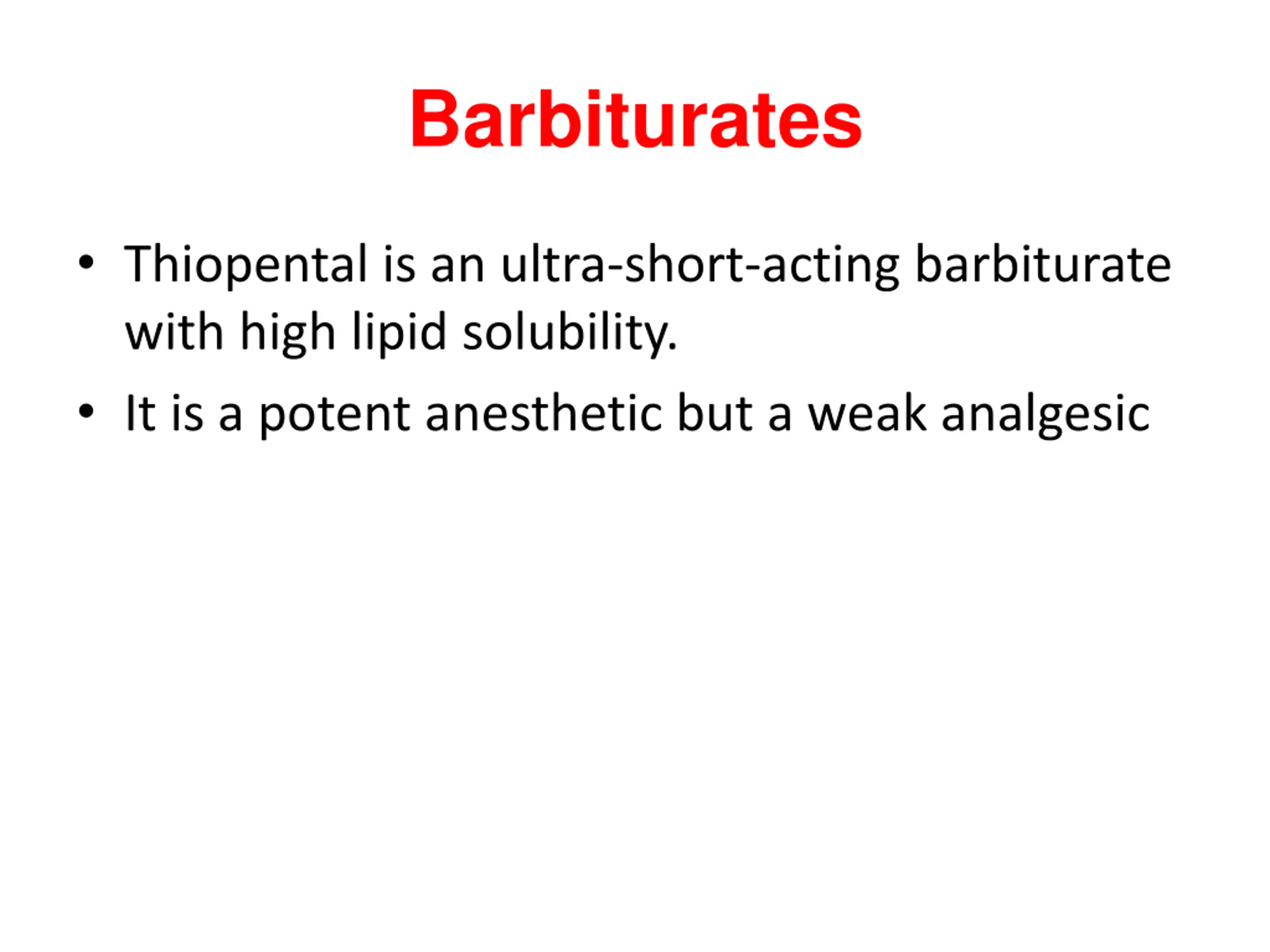 Barbiturates

• Thiopental is an ultra-short-acting barbiturate with high lipid solubility.
• It is a potent anesthetic but a weak analgesic